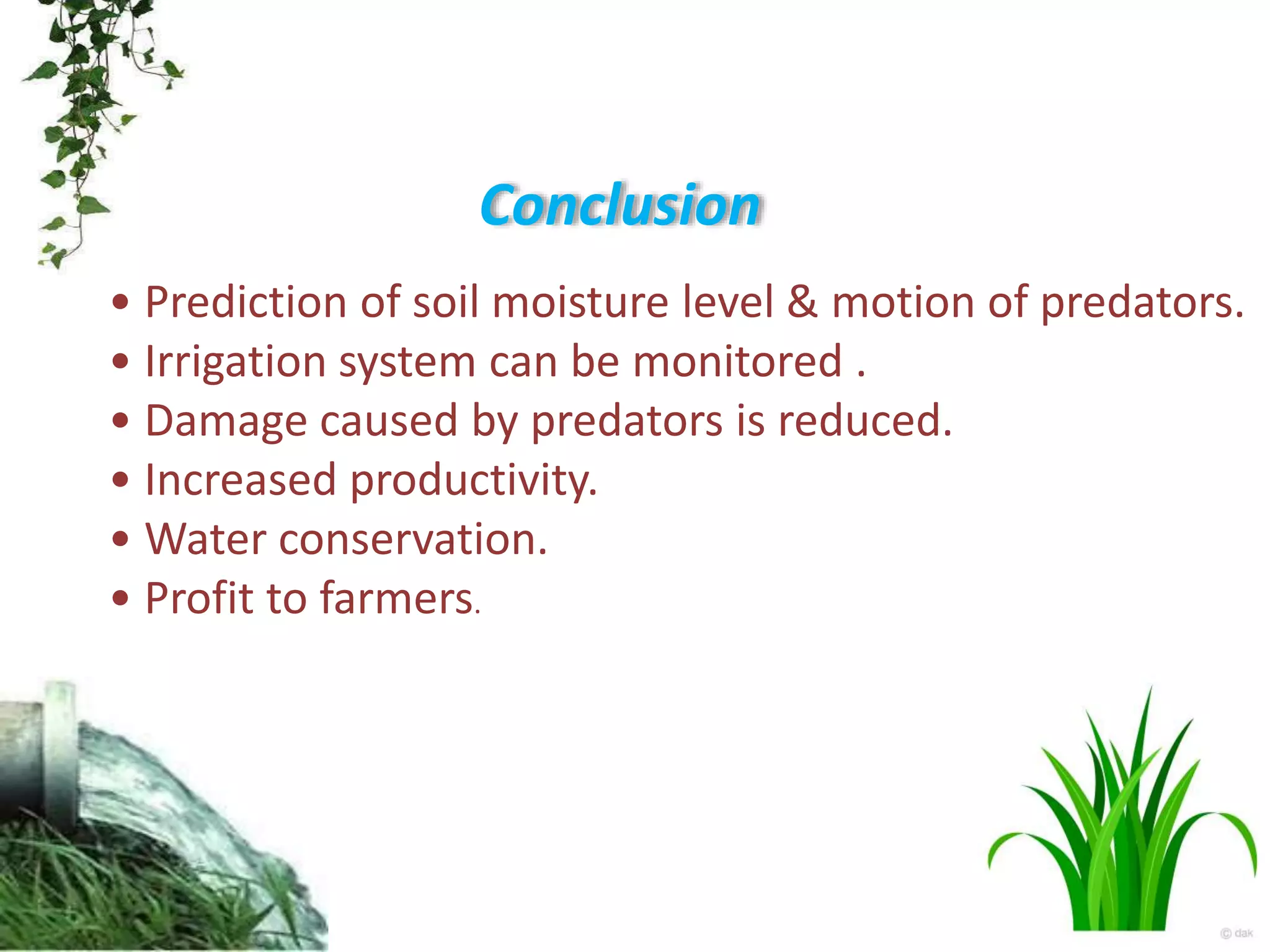 Conclusion

• Prediction of soil moisture level & motion of predators.
• Irrigation system can be monitored .
• Damage caused by predators is reduced.
• Increased productivity.
• Water conservation.
• Profit to farmers.

© dak